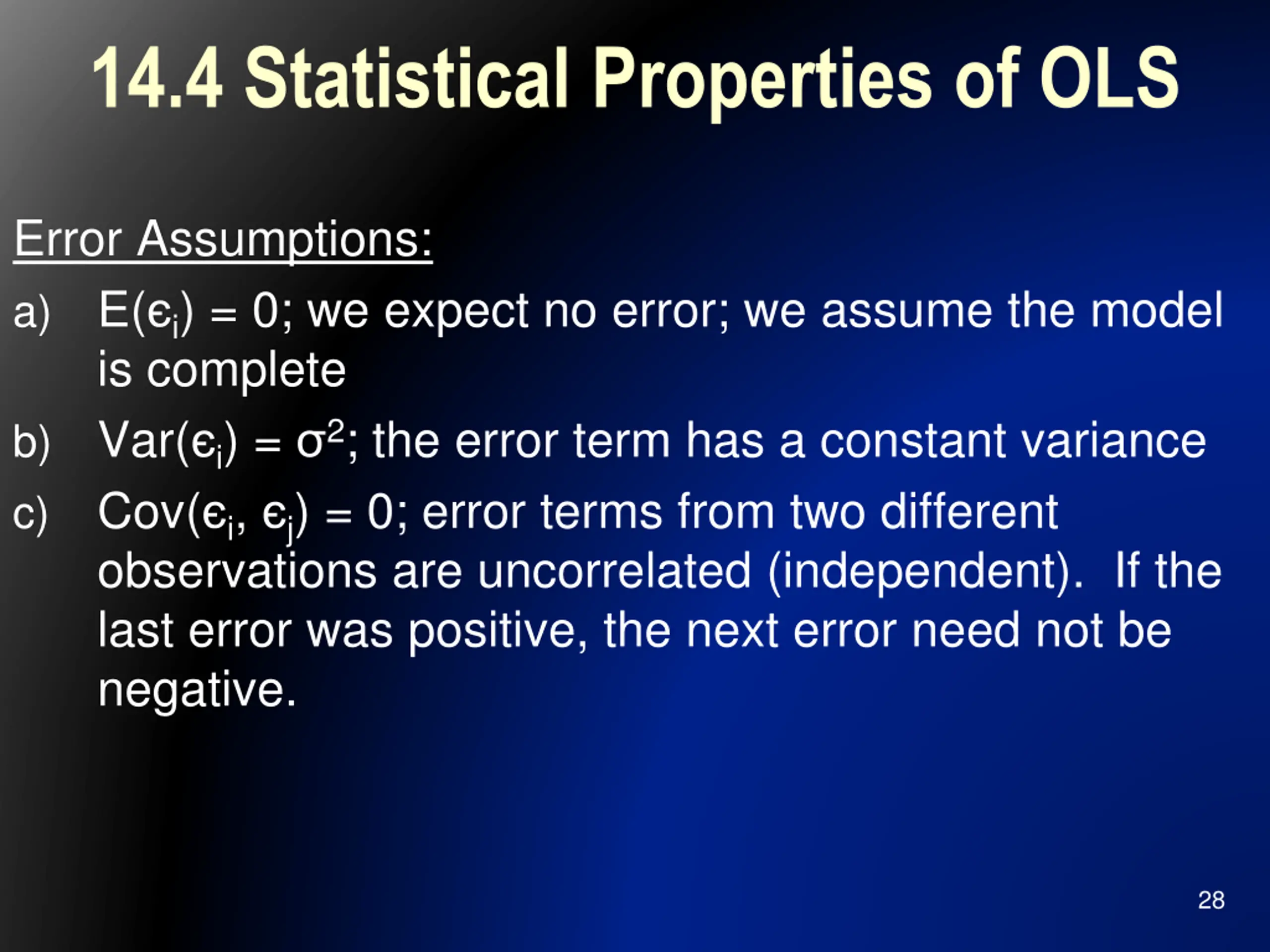 14.4 Statistical Properties of OLS

Error Assumptions:

a) $E(\epsilon_i) = 0$; we expect no error; we assume the model is complete

b) $Var(\epsilon_i) = \sigma^2$; the error term has a constant variance

c) $Cov(\epsilon_i, \epsilon_j) = 0$; error terms from two different observations are uncorrelated (independent). If the last error was positive, the next error need not be negative.

28